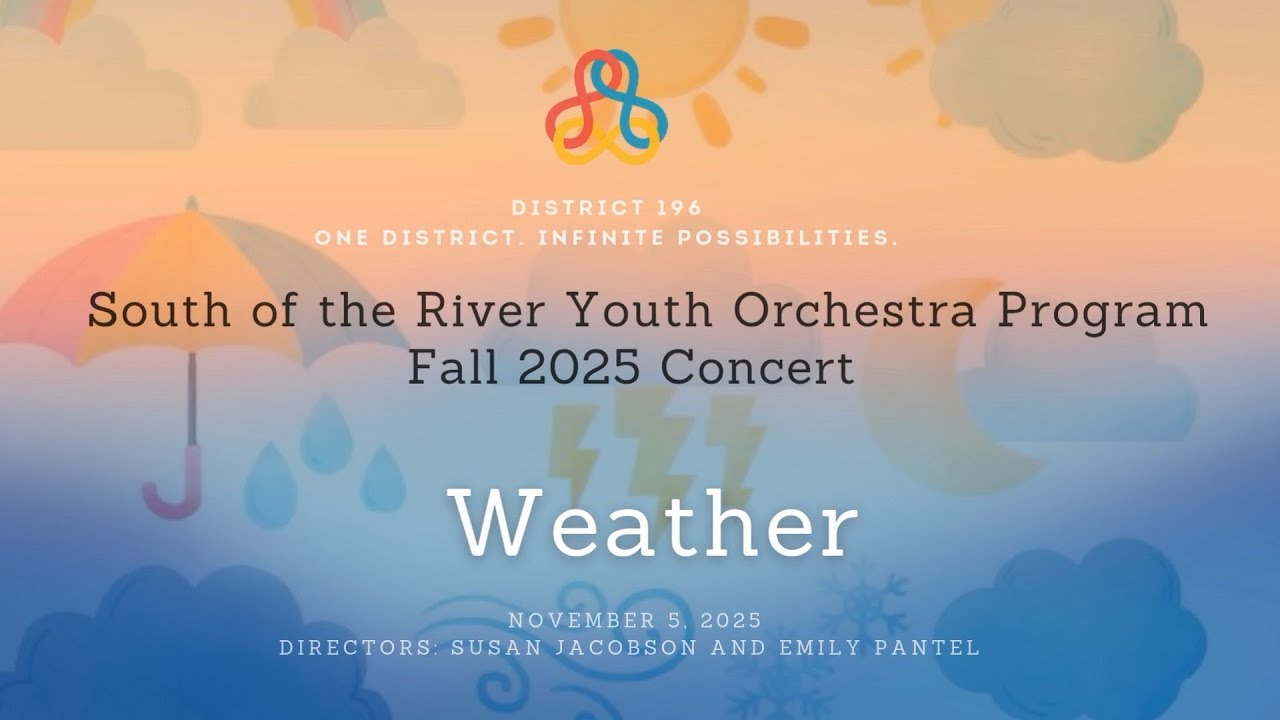 DISTRICT 196
ONE DISTRICT. INFINITE POSSIBILITIES.

South of the River Youth Orchestra Program
Fall 2025 Concert

Weather

NOVEMBER 5, 2025
DIRECTORS: SUSAN JACOBSON AND EMILY PANTEL